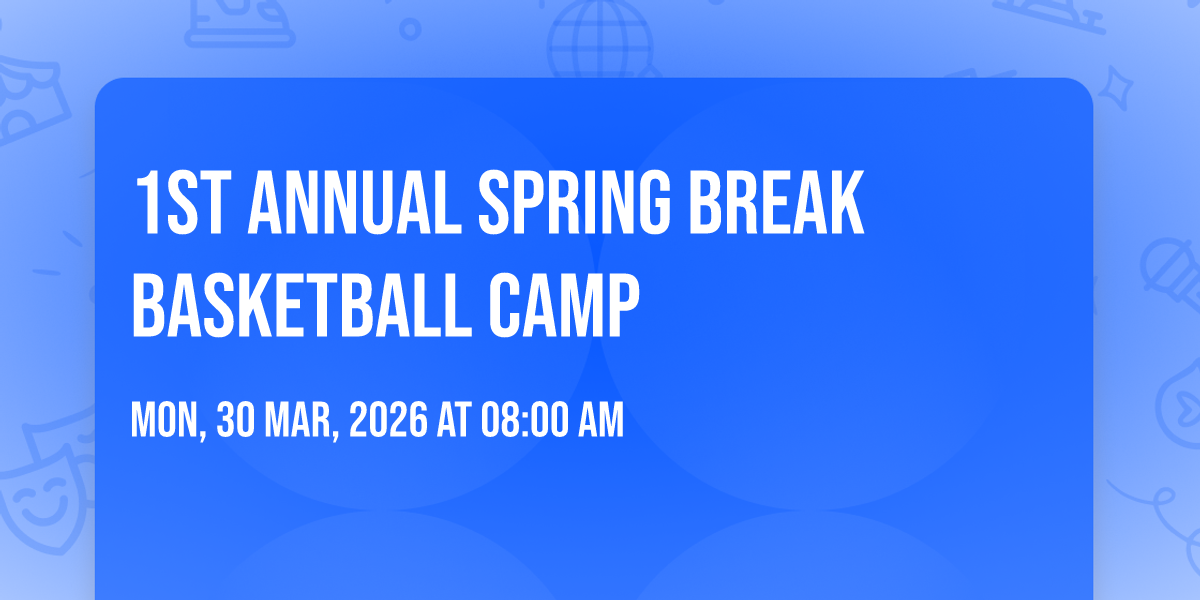 1ST ANNUAL SPRING BREAK BASKETBALL CAMP

MON, 30 MAR, 2026 AT 08:00 AM